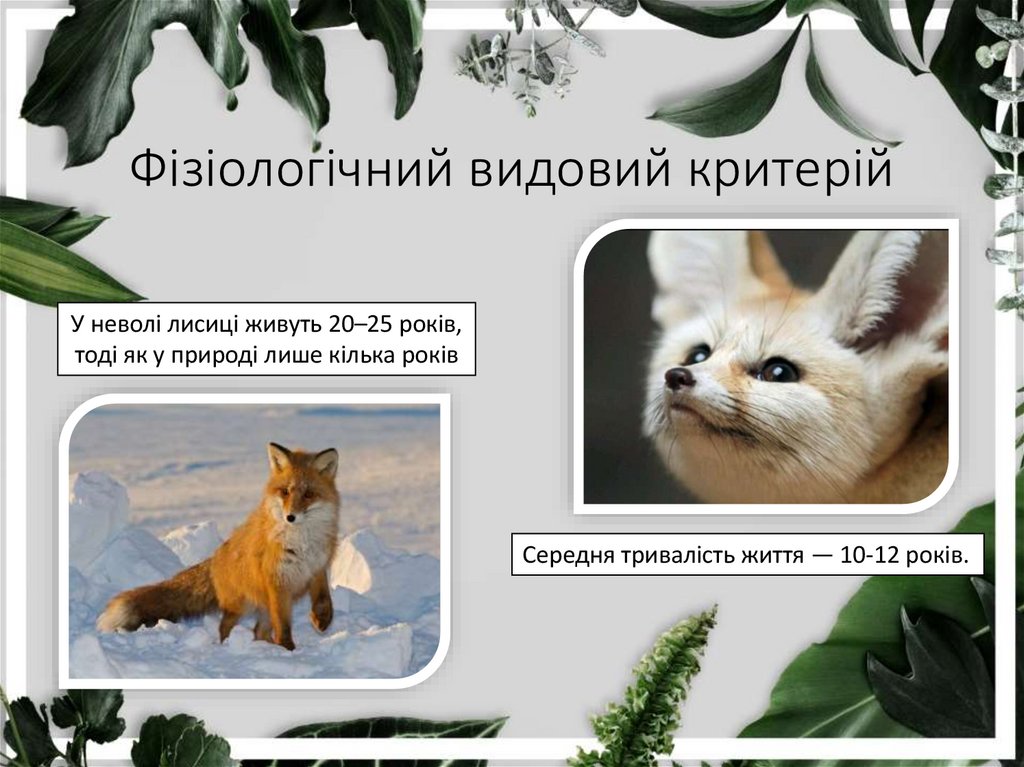 Фізіологічний видовий критерій

У неволі лисиці живуть 20–25 років, тоді як у природі лише кілька років

Середня тривалість життя — 10-12 років.